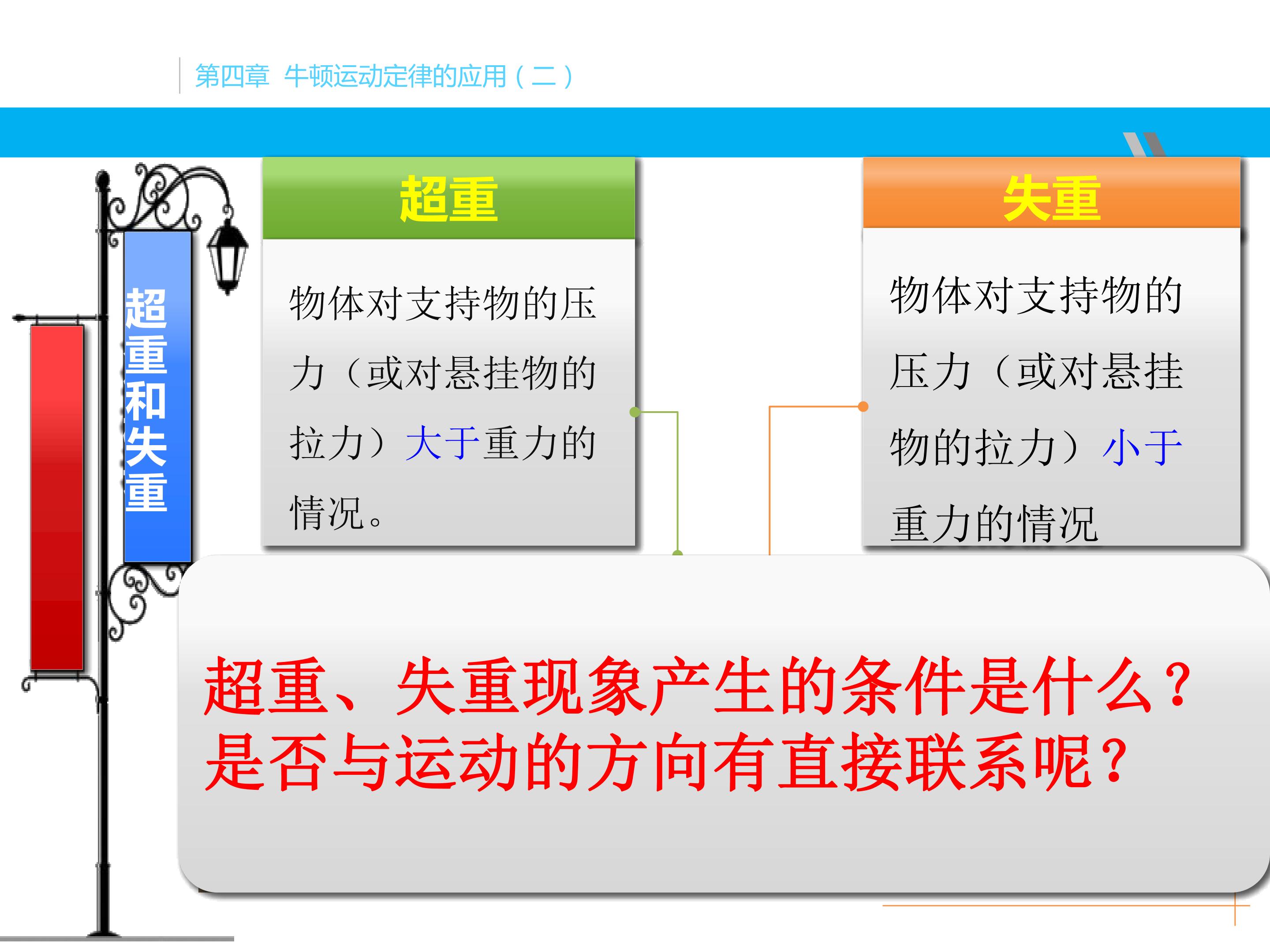 第四章 牛顿运动定律的应用（二）

超重和失重

超重

物体对支持物的压力（或对悬挂物的拉力）大于重力的情况。

失重

物体对支持物的压力（或对悬挂物的拉力）小于重力的情况

超重、失重现象产生的条件是什么？是否与运动的方向有直接联系呢？